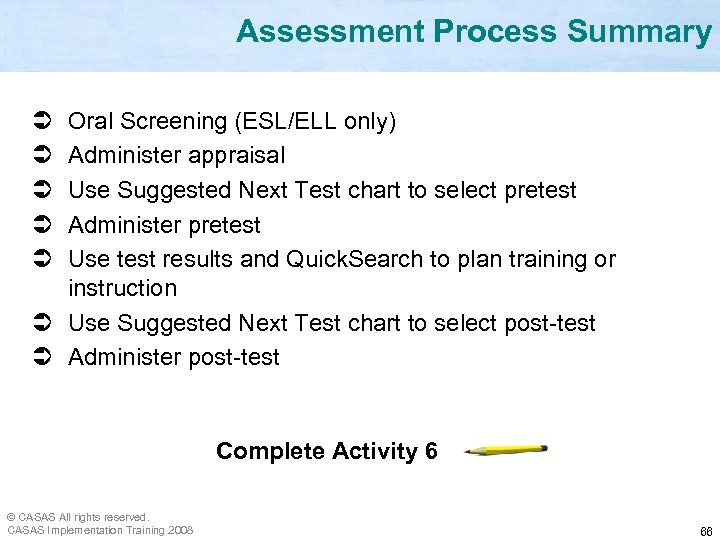 Assessment Process Summary

➲ Oral Screening (ESL/ELL only)
➲ Administer appraisal
➲ Use Suggested Next Test chart to select pretest
➲ Administer pretest
➲ Use test results and QuickSearch to plan training or instruction
➲ Use Suggested Next Test chart to select post-test
➲ Administer post-test

Complete Activity 6

© CASAS All rights reserved.
CASAS Implementation Training 2008

66